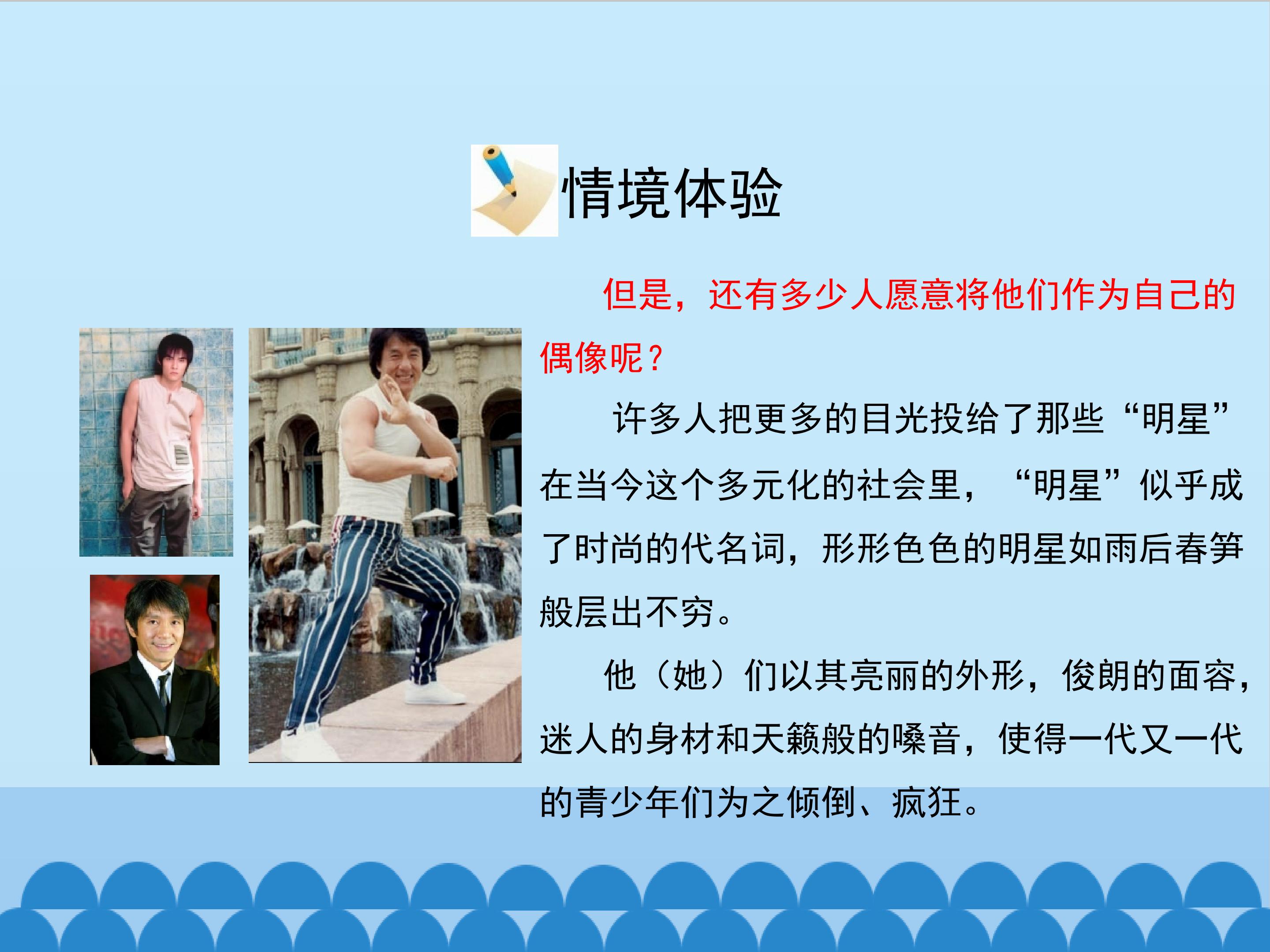 情境体验

但是，还有多少人愿意将他们作为自己的偶像呢？

许多人把更多的目光投给了那些“明星”在当今这个多元化的社会里，“明星”似乎成了时尚的代名词，形形色色的明星如雨后春笋般层出不穷。

他（她）们以其亮丽的外形，俊朗的面容，迷人的身材和天籁般的嗓音，使得一代又一代的青少年们为之倾倒、疯狂。